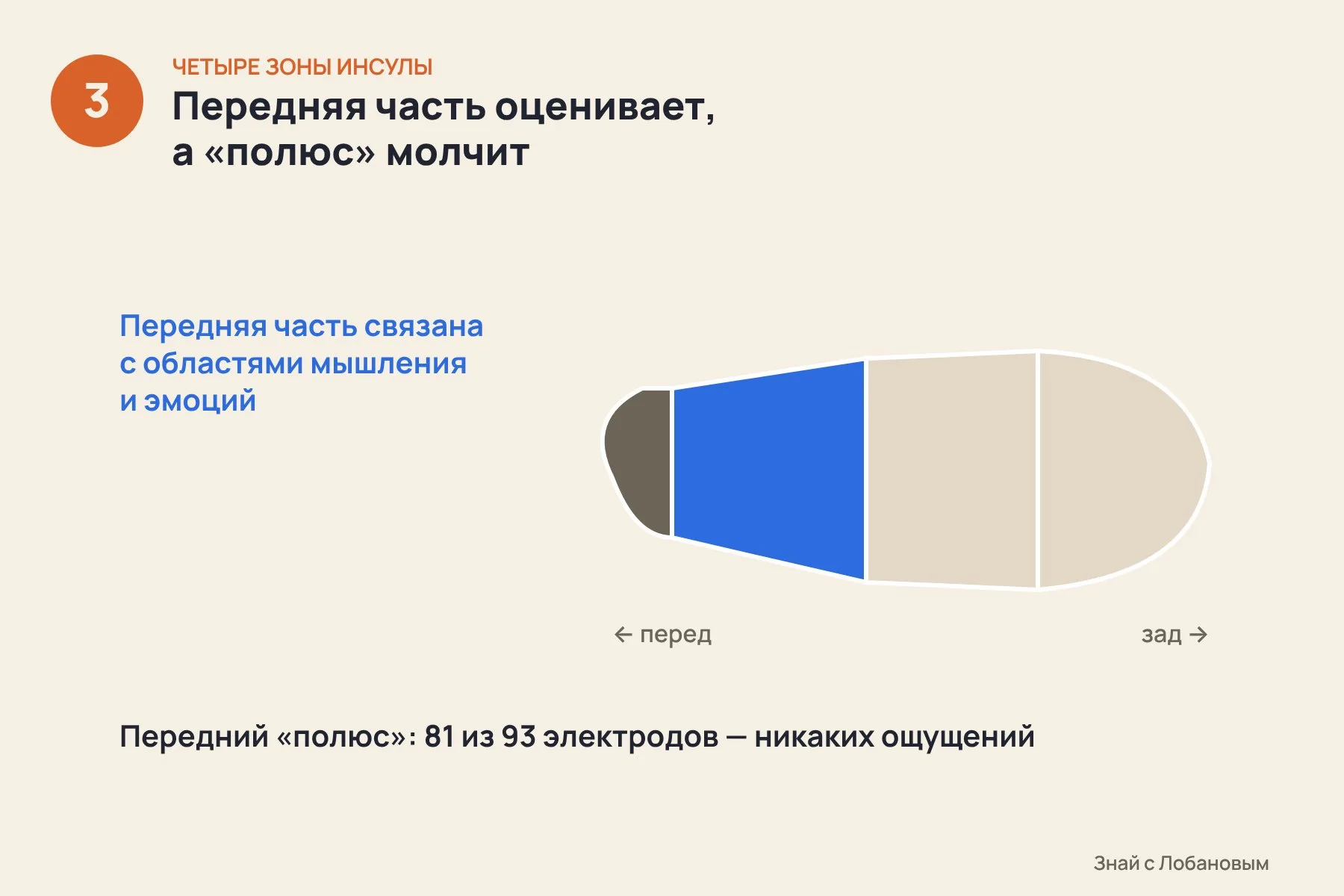 3

ЧЕТЫРЕ ЗОНЫ ИНСУЛЫ

Передняя часть оценивает,
а «полюс» молчит

Передняя часть связана с областями мышления и эмоций

← перед

зад →

Передний «полюс»: 81 из 93 электродов — никаких ощущений

Знай с Лобановым